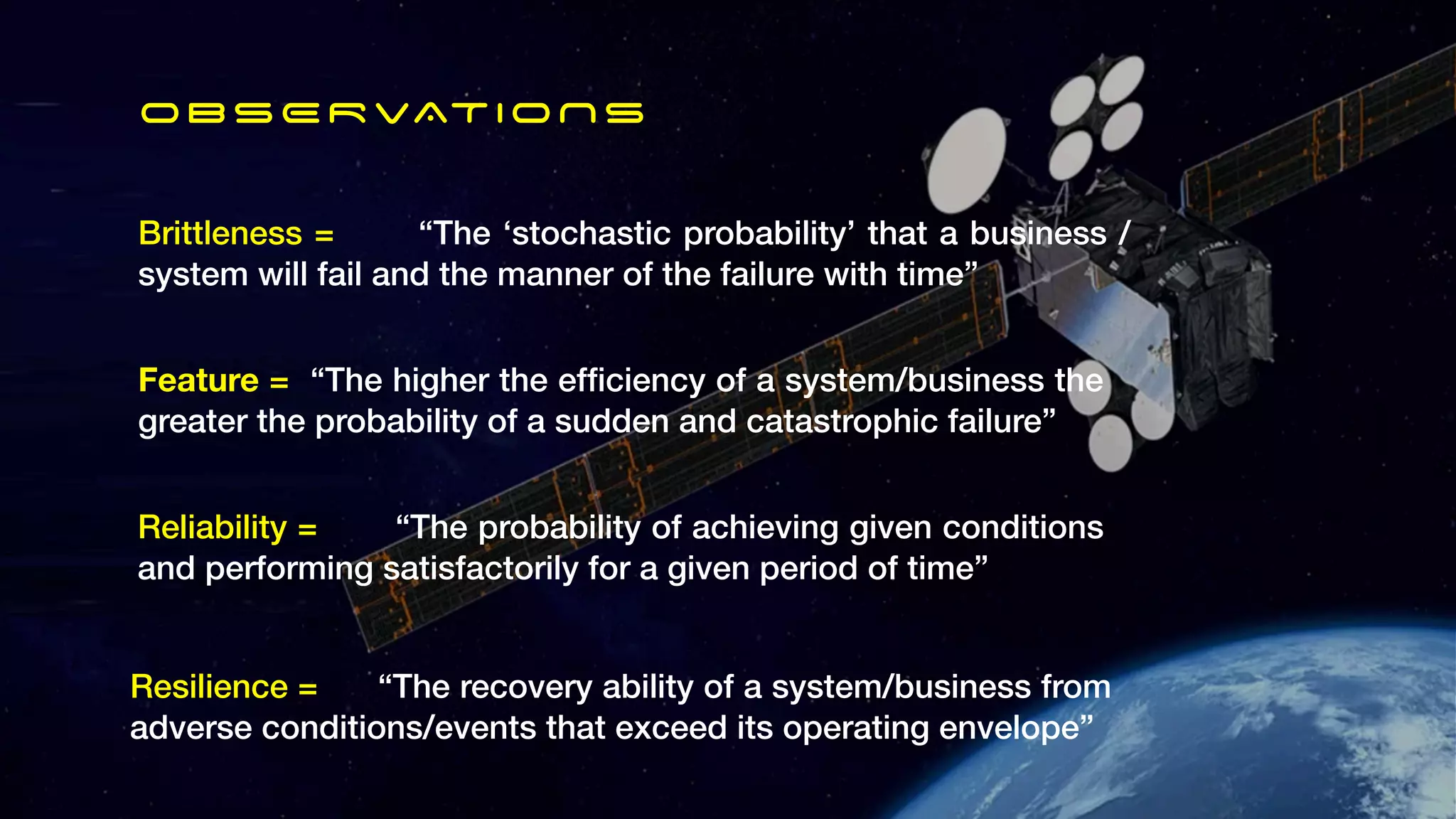 OBSERVATIONS

Brittleness = “The ‘stochastic probability’ that a business / system will fail and the manner of the failure with time”

Feature = “The higher the efficiency of a system/business the greater the probability of a sudden and catastrophic failure”

Reliability = “The probability of achieving given conditions and performing satisfactorily for a given period of time”

Resilience = “The recovery ability of a system/business from adverse conditions/events that exceed its operating envelope”